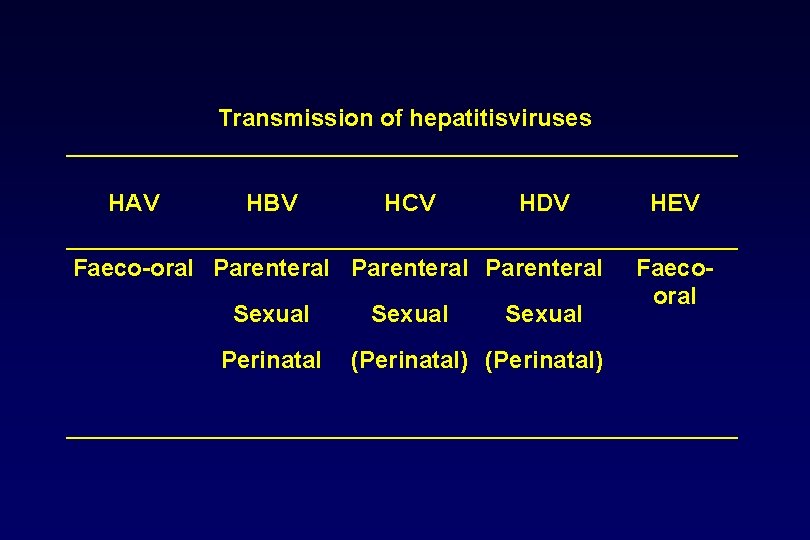 Transmission of hepatitisviruses

| HAV | HBV | HCV | HDV | HEV |
|---|---|---|---|---|
| Faeco-oral | Parenteral | Parenteral | Parenteral | Faeco-oral |
| | Sexual | Sexual | Sexual | |
| | Perinatal | (Perinatal) | (Perinatal) | |